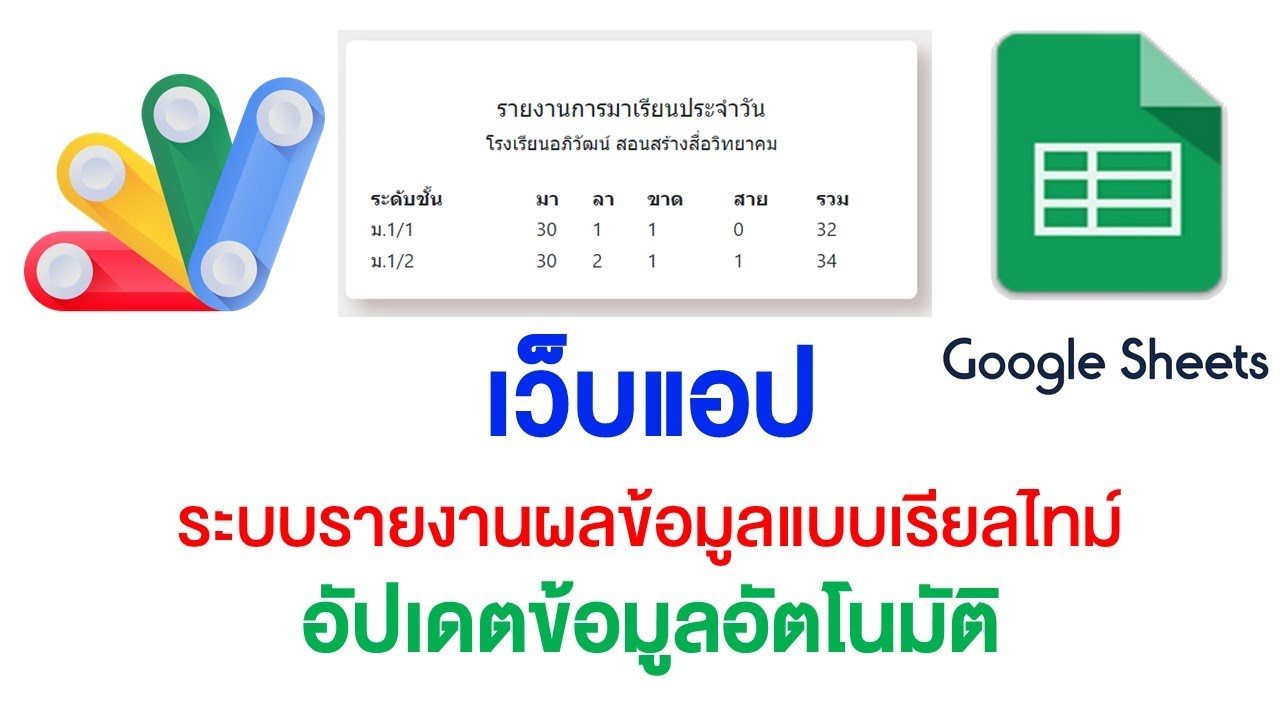 รายงานการมาเรียนประจำวัน
โรงเรียนอภิวัฒน์ สอนสร้างสื่อวิทยาคม

| ระดับชั้น | มา | ลา | ขาด | สาย | รวม |
|---|---|---|---|---|---|
| ม.1/1 | 30 | 1 | 1 | 0 | 32 |
| ม.1/2 | 30 | 2 | 1 | 1 | 34 |

Google Sheets

เว็บแอป

ระบบรายงานผลข้อมูลแบบเรียลไทม์

อัปเดตข้อมูลอัตโนมัติ